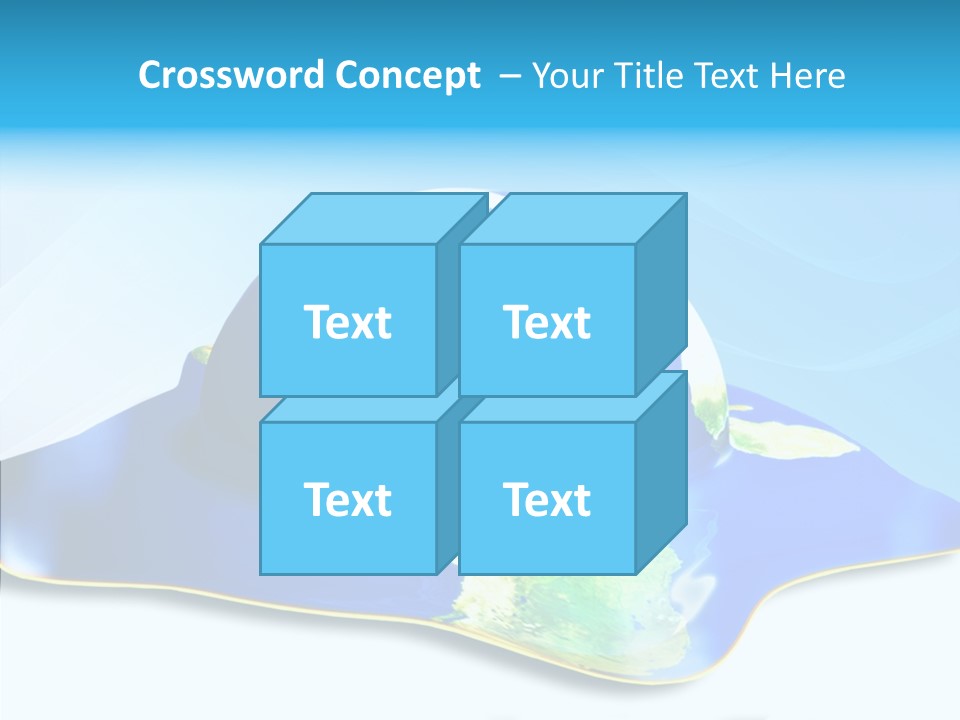 Crossword Concept – Your Title Text Here

Text

Text

Text

Text